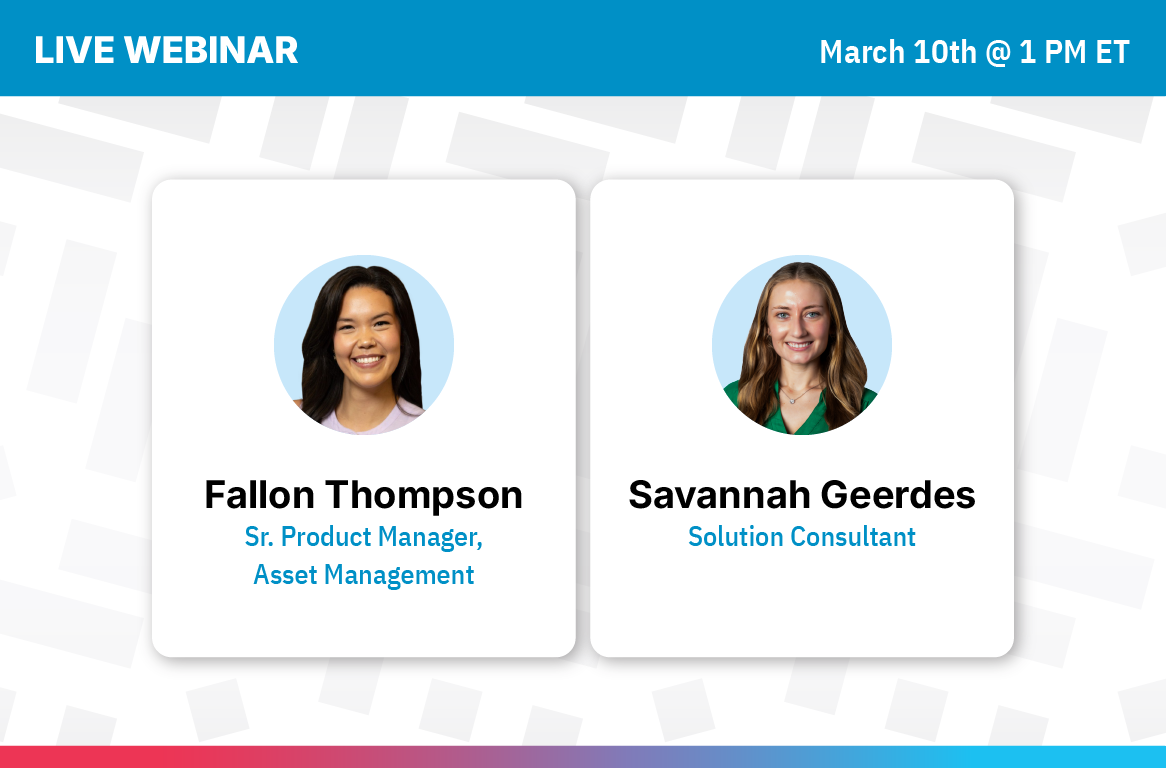 LIVE WEBINAR

March 10th @ 1 PM ET

Fallon Thompson
Sr. Product Manager, Asset Management

Savannah Geerdes
Solution Consultant